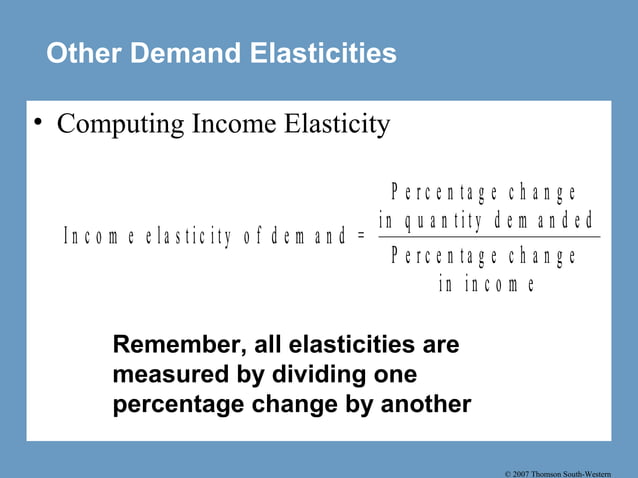 Other Demand Elasticities

• Computing Income Elasticity

$\text{Income elasticity of demand} = \frac{\text{Percentage change in quantity demanded}}{\text{Percentage change in income}}$

Remember, all elasticities are measured by dividing one percentage change by another

© 2007 Thomson South-Western